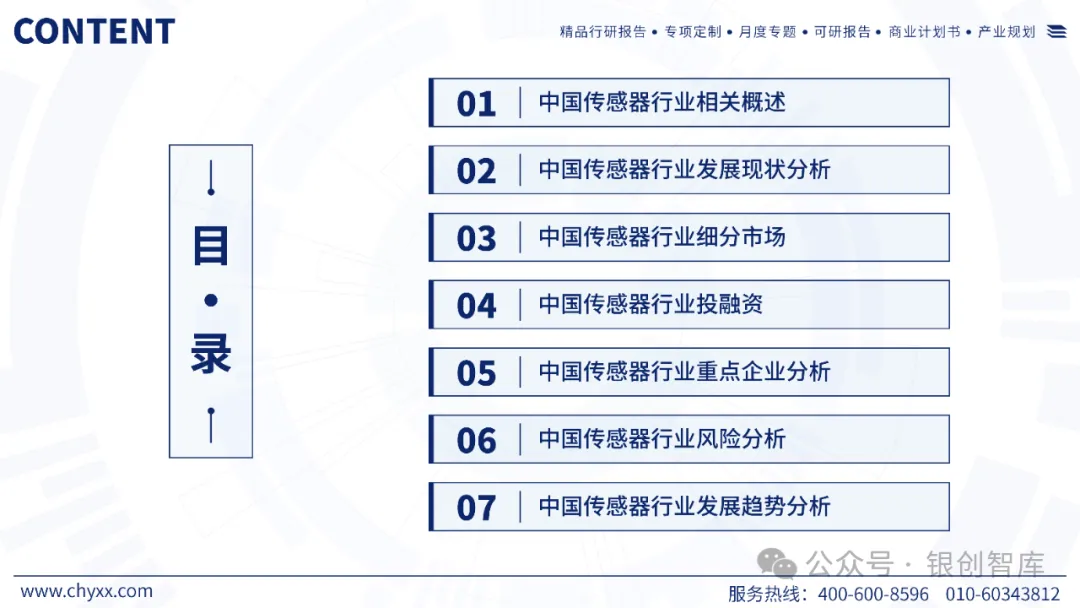 CONTENT

精品行研报告 • 专项定制 • 月度专题 • 可研报告 • 商业计划书 • 产业规划

目 • 录

01 中国传感器行业相关概述

02 中国传感器行业发展现状分析

03 中国传感器行业细分市场

04 中国传感器行业投融资

05 中国传感器行业重点企业分析

06 中国传感器行业风险分析

07 中国传感器行业发展趋势分析

公众号 · 银创智库

www.chyxx.com

服务热线：400-600-8596 010-60343812